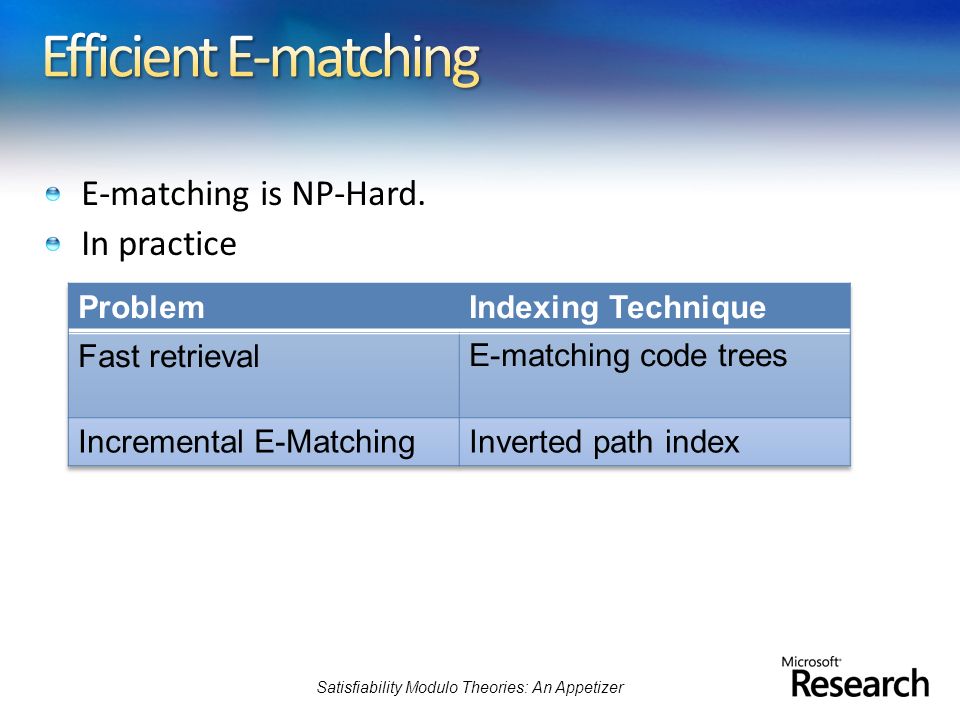 Efficient E-matching

E-matching is NP-Hard.

In practice

| Problem | Indexing Technique |
|---|---|
| Fast retrieval | E-matching code trees |
| Incremental E-Matching | Inverted path index |

Satisfiability Modulo Theories: An Appetizer

Microsoft Research